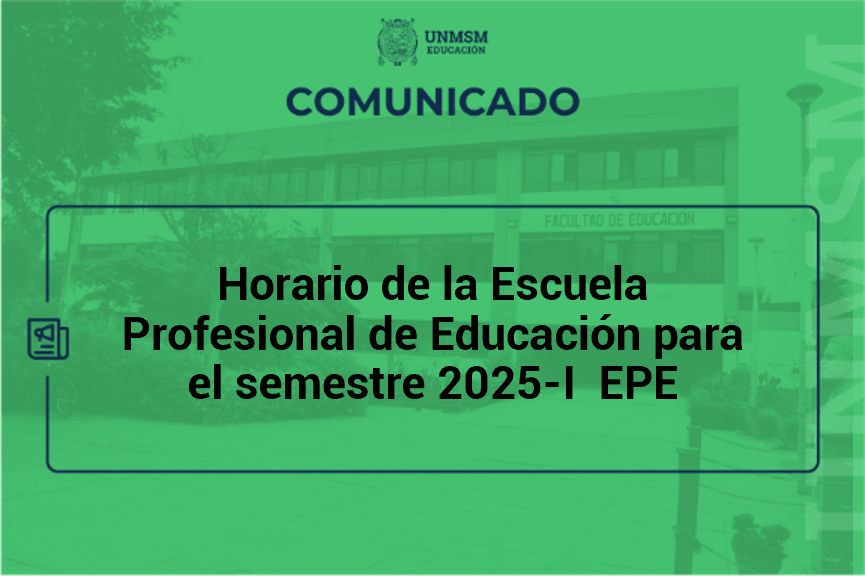 UNMSM
EDUCACIÓN

COMUNICADO

FACULTAD DE EDUCACIÓN

Horario de la Escuela Profesional de Educación para el semestre 2025-I EPE

UNMSM